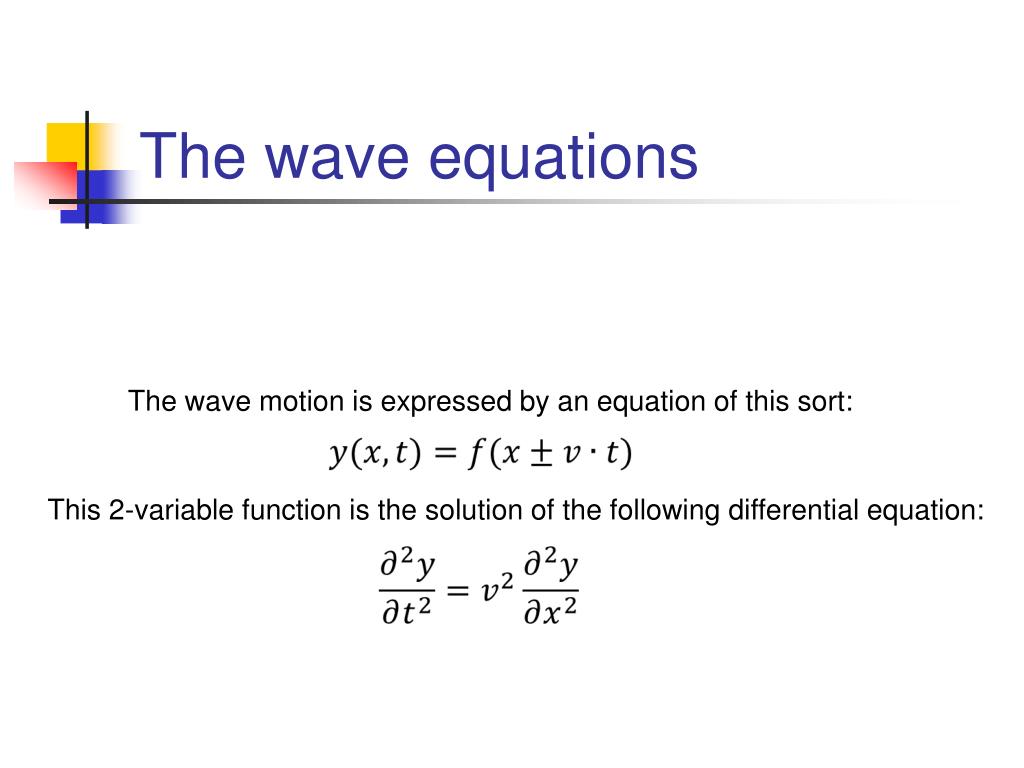 The wave equations

The wave motion is expressed by an equation of this sort:

$y(x,t) = f(x \pm v \cdot t)$

This 2-variable function is the solution of the following differential equation:

$\frac{\partial^2 y}{\partial t^2} = v^2 \frac{\partial^2 y}{\partial x^2}$